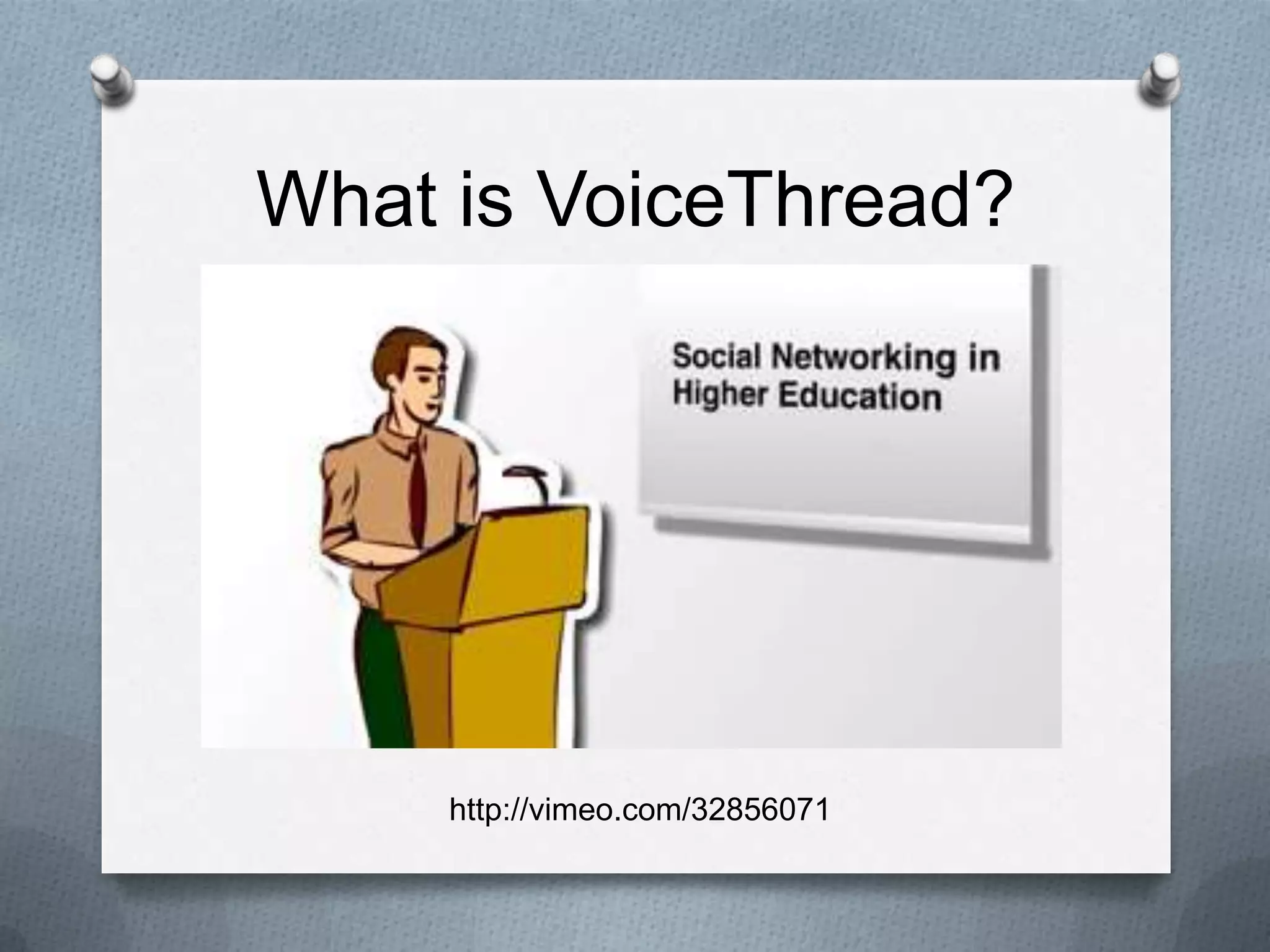 What is VoiceThread?

Social Networking in Higher Education

http://vimeo.com/32856071